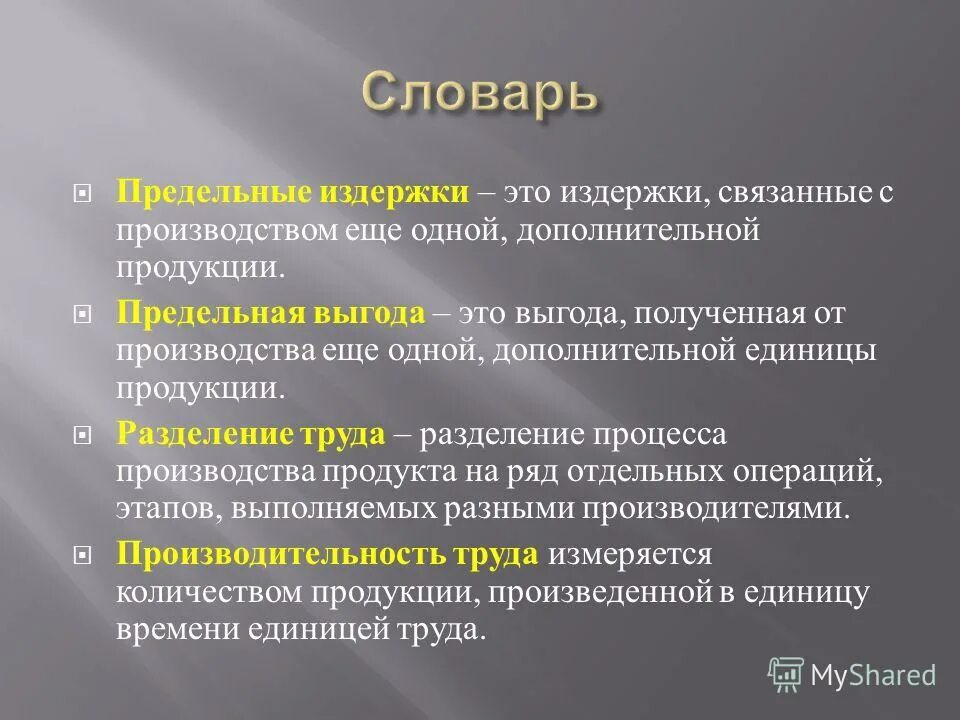 Словарь

Предельные издержки – это издержки, связанные с производством еще одной, дополнительной продукции.

Предельная выгода – это выгода, полученная от производства еще одной, дополнительной единицы продукции.

Разделение труда – разделение процесса производства продукта на ряд отдельных операций, этапов, выполняемых разными производителями.

Производительность труда измеряется количеством продукции, произведенной в единицу времени единицей труда.

MyShared